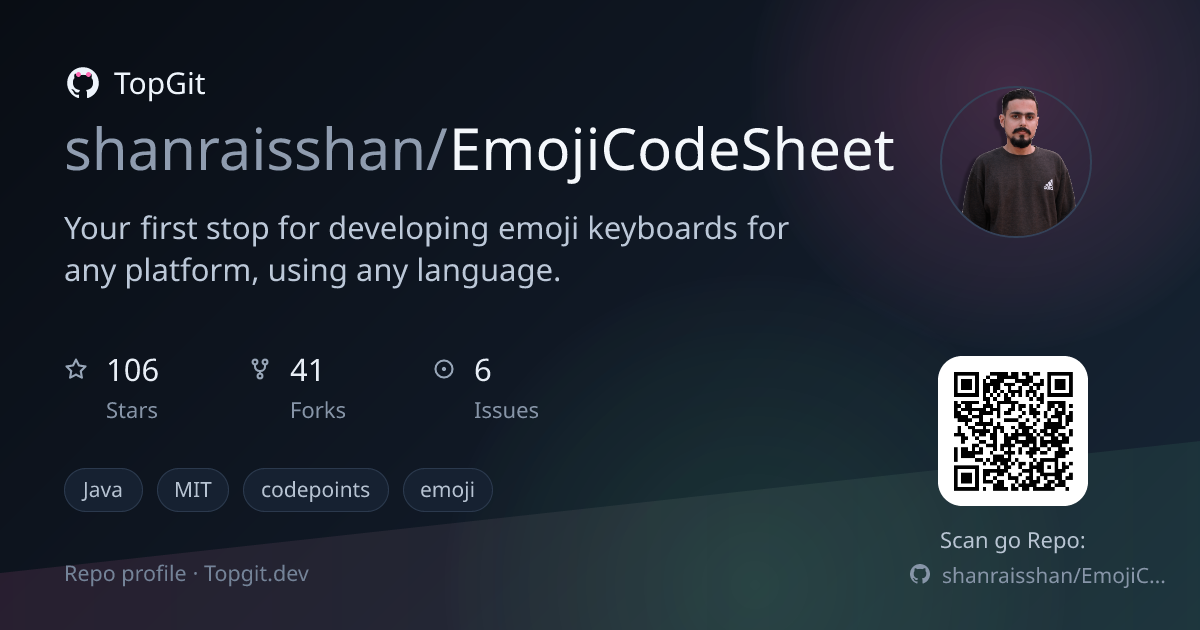 TopGit

shanraisshan/EmojiCodeSheet

Your first stop for developing emoji keyboards for any platform, using any language.

106
Stars

41
Forks

6
Issues

Java

MIT

codepoints

emoji

Repo profile · Topgit.dev

Scan go Repo:

shanraisshan/EmojiC...